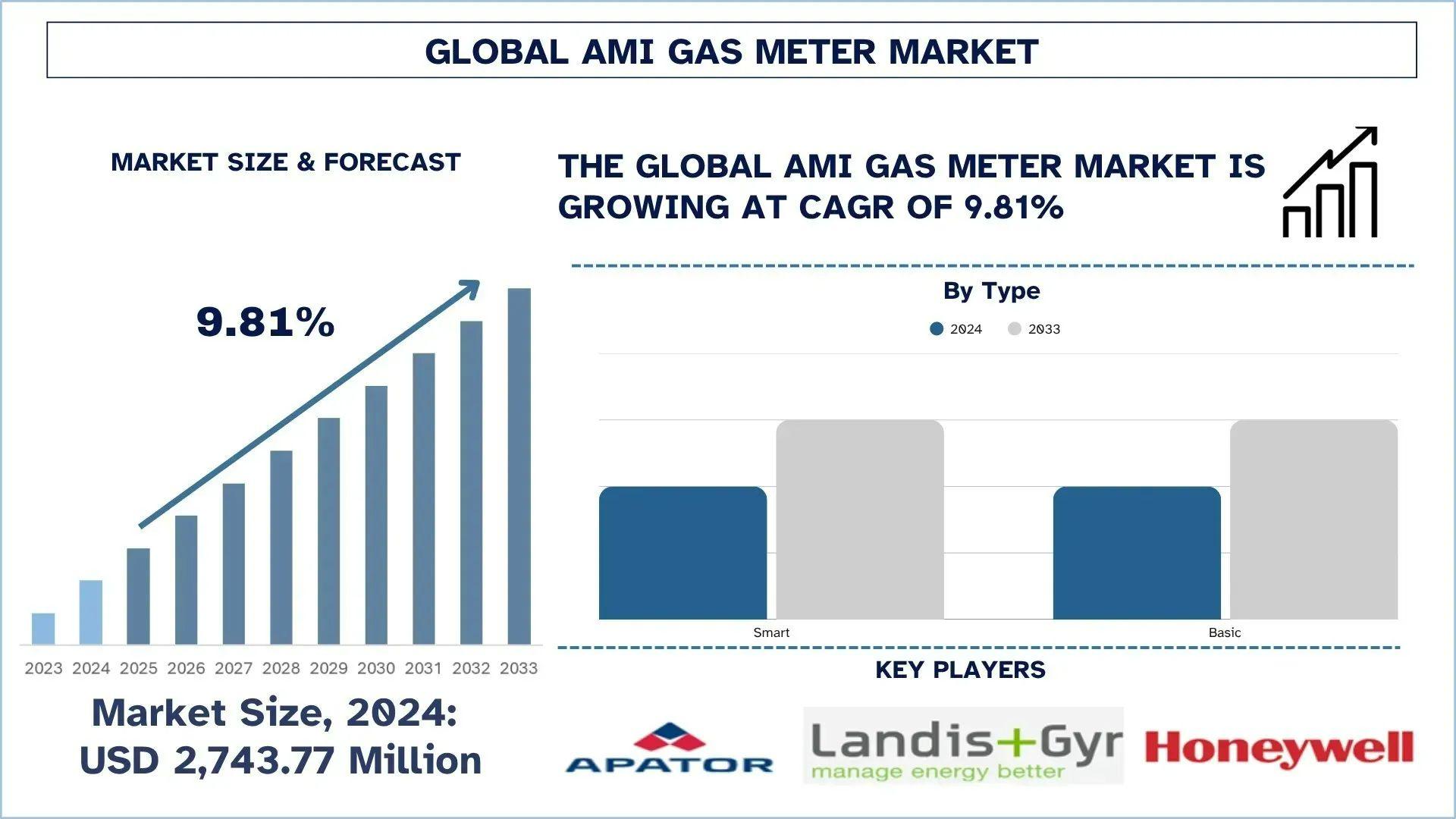 GLOBAL AMI GAS METER MARKET

MARKET SIZE & FORECAST

9.81%

2023 2024 2025 2026 2027 2028 2029 2030 2031 2032 2033

Market Size, 2024: USD 2,743.77 Million

THE GLOBAL AMI GAS METER MARKET IS GROWING AT CAGR OF 9.81%

By Type

2024 2033

Smart

Basic

KEY PLAYERS

APATOR

Landis+Gyr
manage energy better

Honeywell